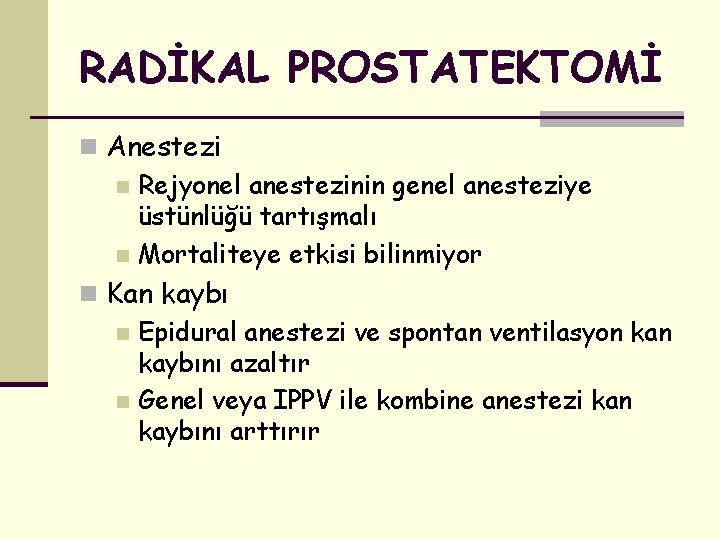 RADİKAL PROSTATEKTOMİ

Anestezi

Rejyonel anestezinin genel anesteziye üstünlüğü tartışmalı

Mortaliteye etkisi bilinmiyor

Kan kaybı

Epidural anestezi ve spontan ventilasyon kan kaybını azaltır

Genel veya IPPV ile kombine anestezi kan kaybını arttırır